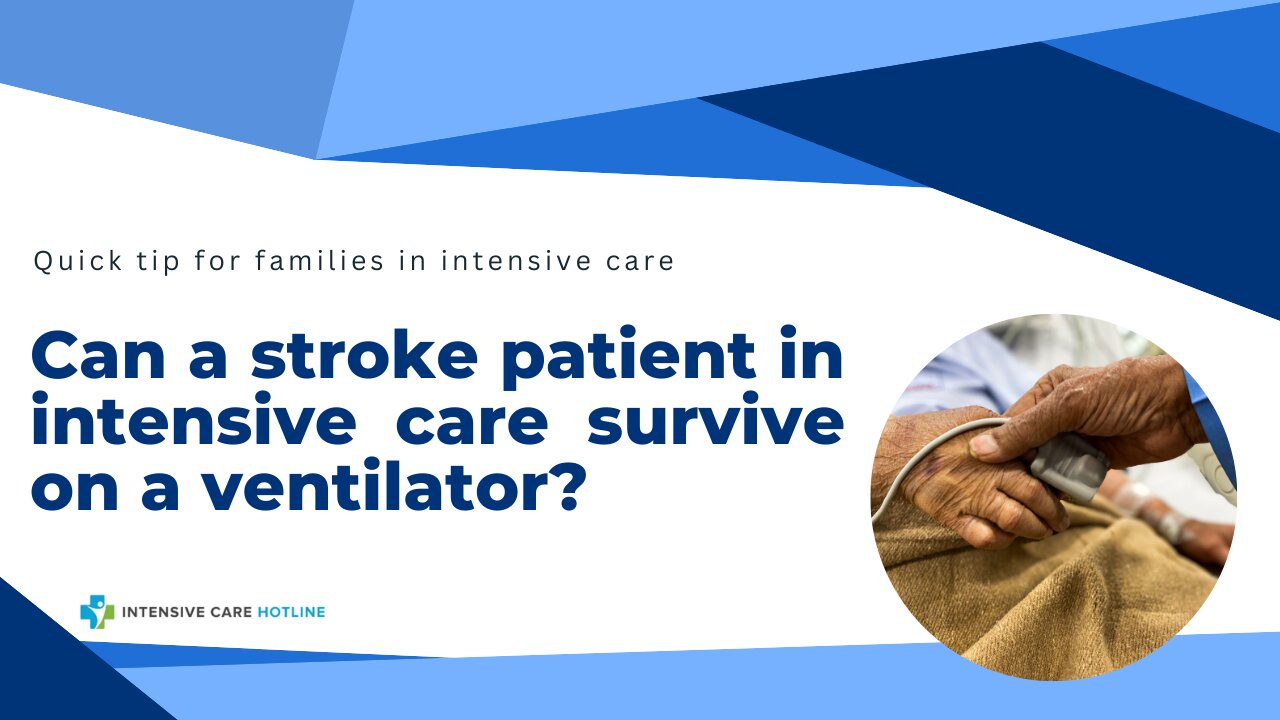 Quick tip for families in intensive care

Can a stroke patient in intensive care survive on a ventilator?

INTENSIVE CARE HOTLINE